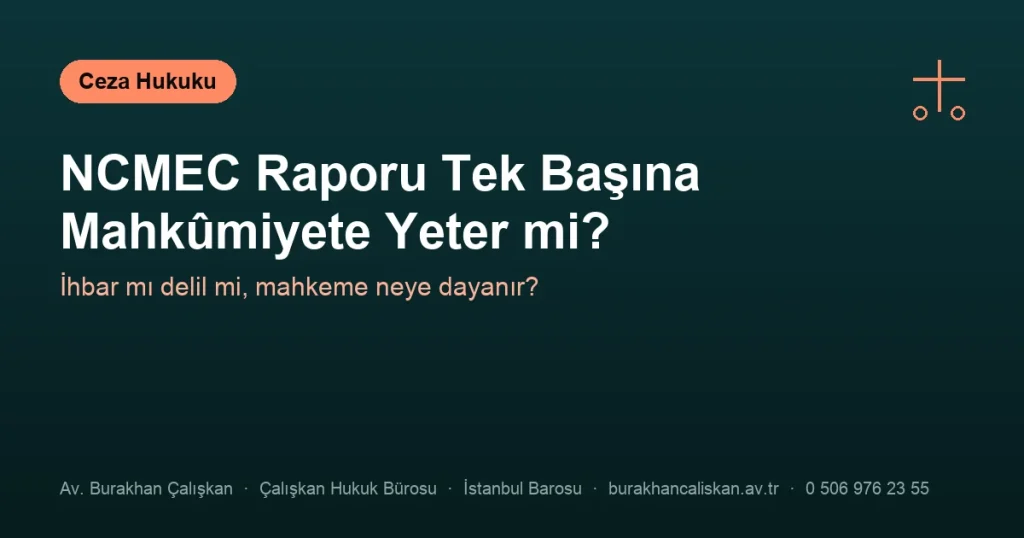 Ceza Hukuku

NCMEC Raporu Tek Başına Mahkûmiyete Yeter mi?

İhbar mı delil mi, mahkeme neye dayanır?

Av. Burakhan Çalışkan · Çalışkan Hukuk Bürosu · İstanbul Barosu · burakhancaliskan.av.tr · 0 506 976 23 55